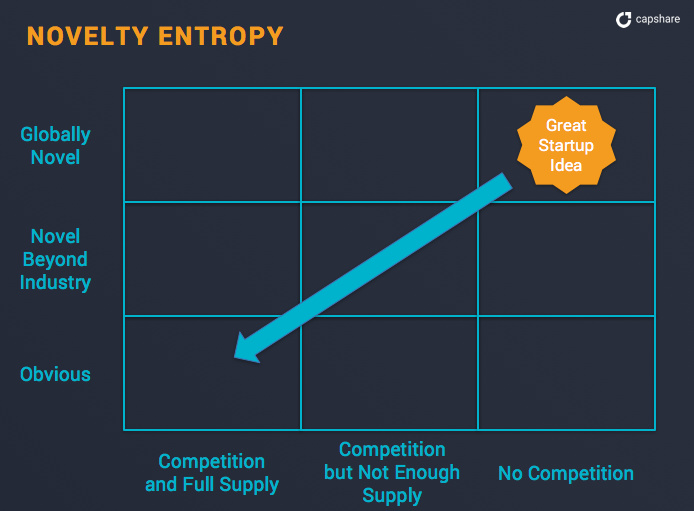 NOVELTY ENTROPY

capshare

Globally Novel

Novel Beyond Industry

Obvious

Great Startup Idea

Competition and Full Supply

Competition but Not Enough Supply

No Competition